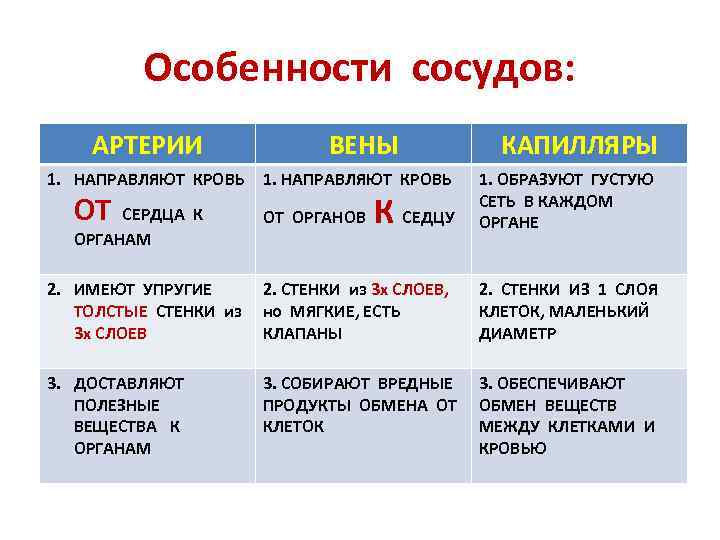 Особенности сосудов:

| АРТЕРИИ | ВЕНЫ | КАПИЛЛЯРЫ |
|---|---|---|
| 1. НАПРАВЛЯЮТ КРОВЬ ОТ СЕРДЦА К ОРГАНАМ | 1. НАПРАВЛЯЮТ КРОВЬ ОТ ОРГАНОВ К СЕДЦУ | 1. ОБРАЗУЮТ ГУСТУЮ СЕТЬ В КАЖДОМ ОРГАНЕ |
| 2. ИМЕЮТ УПРУГИЕ ТОЛСТЫЕ СТЕНКИ из 3х СЛОЕВ | 2. СТЕНКИ из 3х СЛОЕВ, но МЯГКИЕ, ЕСТЬ КЛАПАНЫ | 2. СТЕНКИ ИЗ 1 СЛОЯ КЛЕТОК, МАЛЕНЬКИЙ ДИАМЕТР |
| 3. ДОСТАВЛЯЮТ ПОЛЕЗНЫЕ ВЕЩЕСТВА К ОРГАНАМ | 3. СОБИРАЮТ ВРЕДНЫЕ ПРОДУКТЫ ОБМЕНА ОТ КЛЕТОК | 3. ОБЕСПЕЧИВАЮТ ОБМЕН ВЕЩЕСТВ МЕЖДУ КЛЕТКАМИ И КРОВЬЮ |